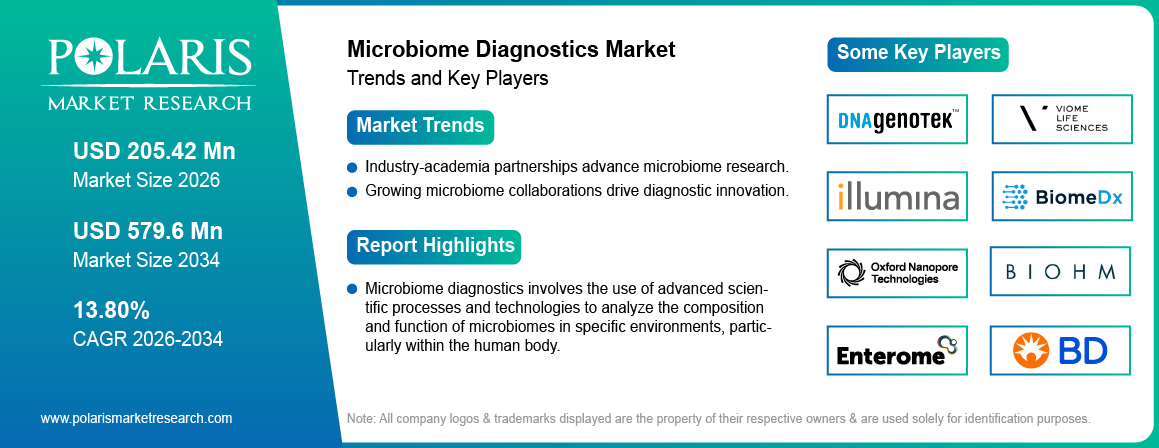 POLARIS
MARKET RESEARCH

USD 205.42 Mn
Market Size 2026

USD 579.6 Mn
Market Size 2034

13.80%
CAGR 2026-2034

www.polarismarketresearch.com

Microbiome Diagnostics Market
Trends and Key Players

Market Trends

Industry-academia partnerships advance microbiome research.
Growing microbiome collaborations drive diagnostic innovation.

Report Highlights

Microbiome diagnostics involves the use of advanced scientific processes and technologies to analyze the composition and function of microbiomes in specific environments, particularly within the human body.

Some Key Players

DNAgenotek™

VIOME LIFE SCIENCES

illumina

BiomeDx

Oxford Nanopore Technologies

BIOHM

Enterome

BD

Note: All company logos & trademarks displayed are the property of their respective owners & are used solely for identification purposes.